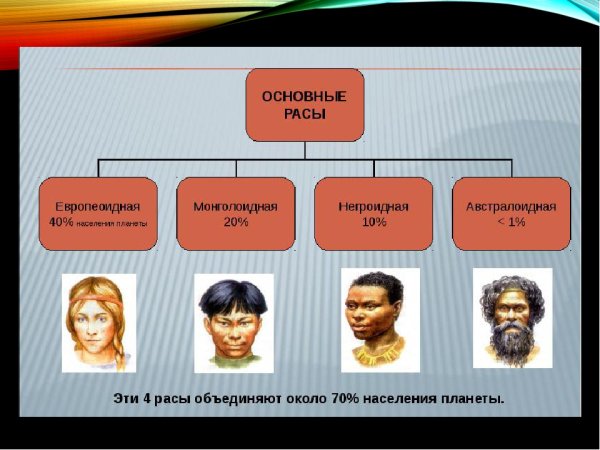 ОСНОВНЫЕ РАСЫ

Европеоидная
40% населения планеты

Монголоидная
20%

Негроидная
10%

Австралоидная
< 1%

Эти 4 расы объединяют около 70% населения планеты.